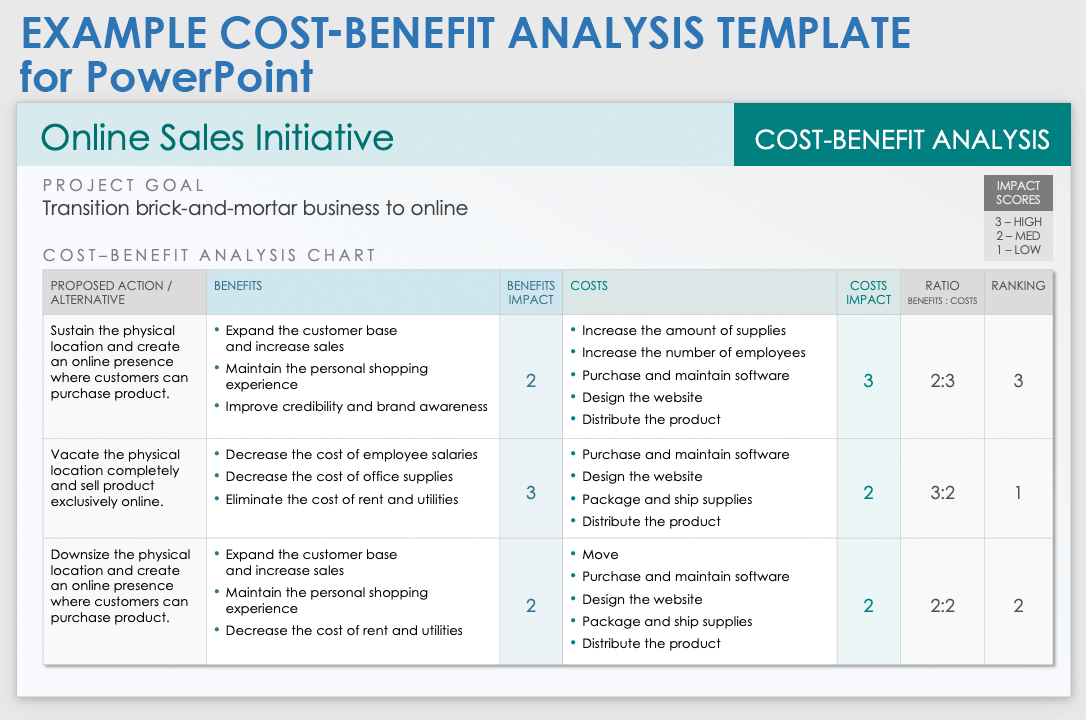 EXAMPLE COST-BENEFIT ANALYSIS TEMPLATE for PowerPoint

Online Sales Initiative

COST-BENEFIT ANALYSIS

PROJECT GOAL
Transition brick-and-mortar business to online

IMPACT SCORES
3 – HIGH
2 – MED
1 – LOW

COST–BENEFIT ANALYSIS CHART

| PROPOSED ACTION / ALTERNATIVE | BENEFITS | BENEFITS IMPACT | COSTS | COSTS IMPACT | RATIO BENEFITS : COSTS | RANKING |
|---|---|---|---|---|---|---|
| Sustain the physical location and create an online presence where customers can purchase product. | • Expand the customer base and increase sales • Maintain the personal shopping experience • Improve credibility and brand awareness | 2 | • Increase the amount of supplies • Increase the number of employees • Purchase and maintain software • Design the website • Distribute the product | 3 | 2:3 | 3 |
| Vacate the physical location completely and sell product exclusively online. | • Decrease the cost of employee salaries • Decrease the cost of office supplies • Eliminate the cost of rent and utilities | 3 | • Purchase and maintain software • Design the website • Package and ship supplies • Distribute the product | 2 | 3:2 | 1 |
| Downsize the physical location and create an online presence where customers can purchase product. | • Expand the customer base and increase sales • Maintain the personal shopping experience • Decrease the cost of rent and utilities | 2 | • Move • Purchase and maintain software • Design the website • Package and ship supplies • Distribute the product | 2 | 2:2 | 2 |